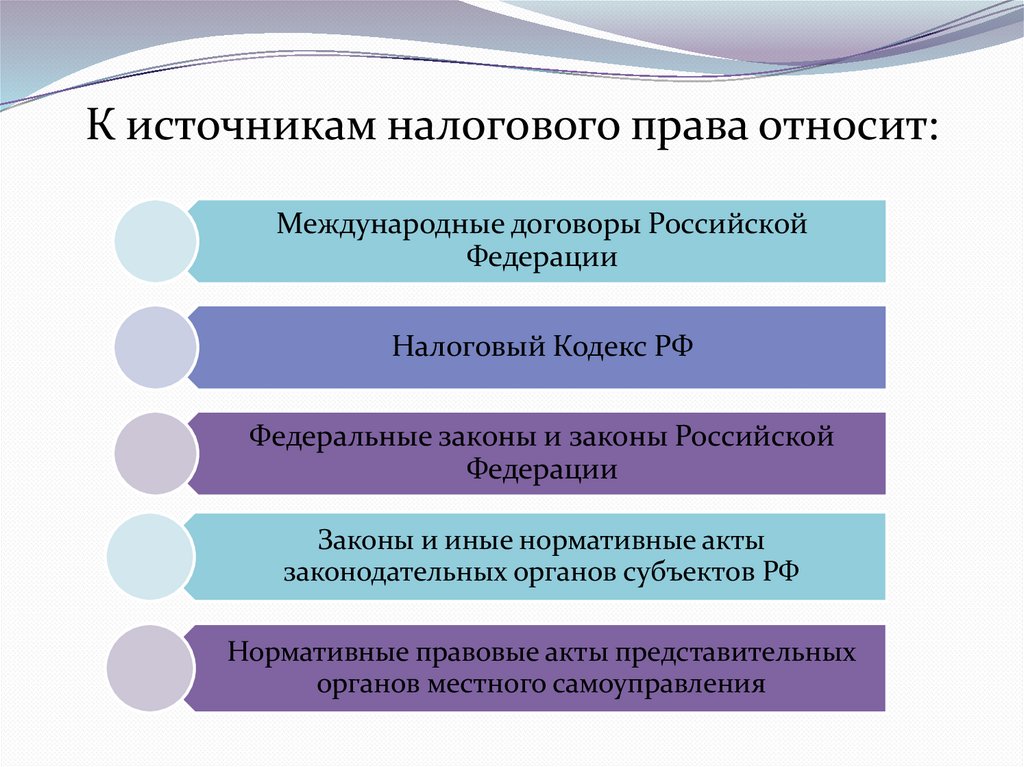 К источникам налогового права относит:

Международные договоры Российской Федерации

Налоговый Кодекс РФ

Федеральные законы и законы Российской Федерации

Законы и иные нормативные акты законодательных органов субъектов РФ

Нормативные правовые акты представительных органов местного самоуправления